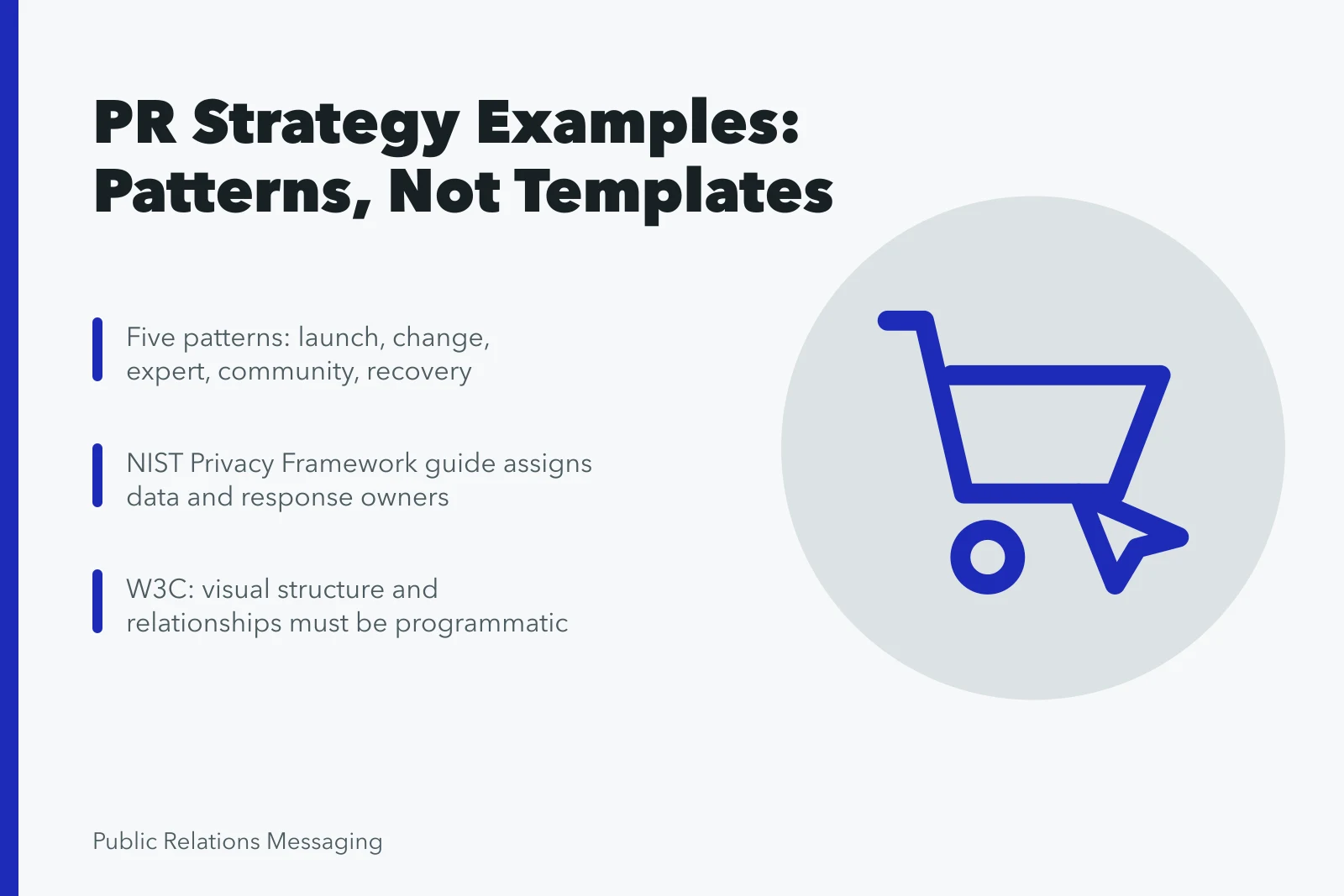 PR Strategy Examples: Patterns, Not Templates

Five patterns: launch, change, expert, community, recovery

NIST Privacy Framework guide assigns data and response owners

W3C: visual structure and relationships must be programmatic

Public Relations Messaging